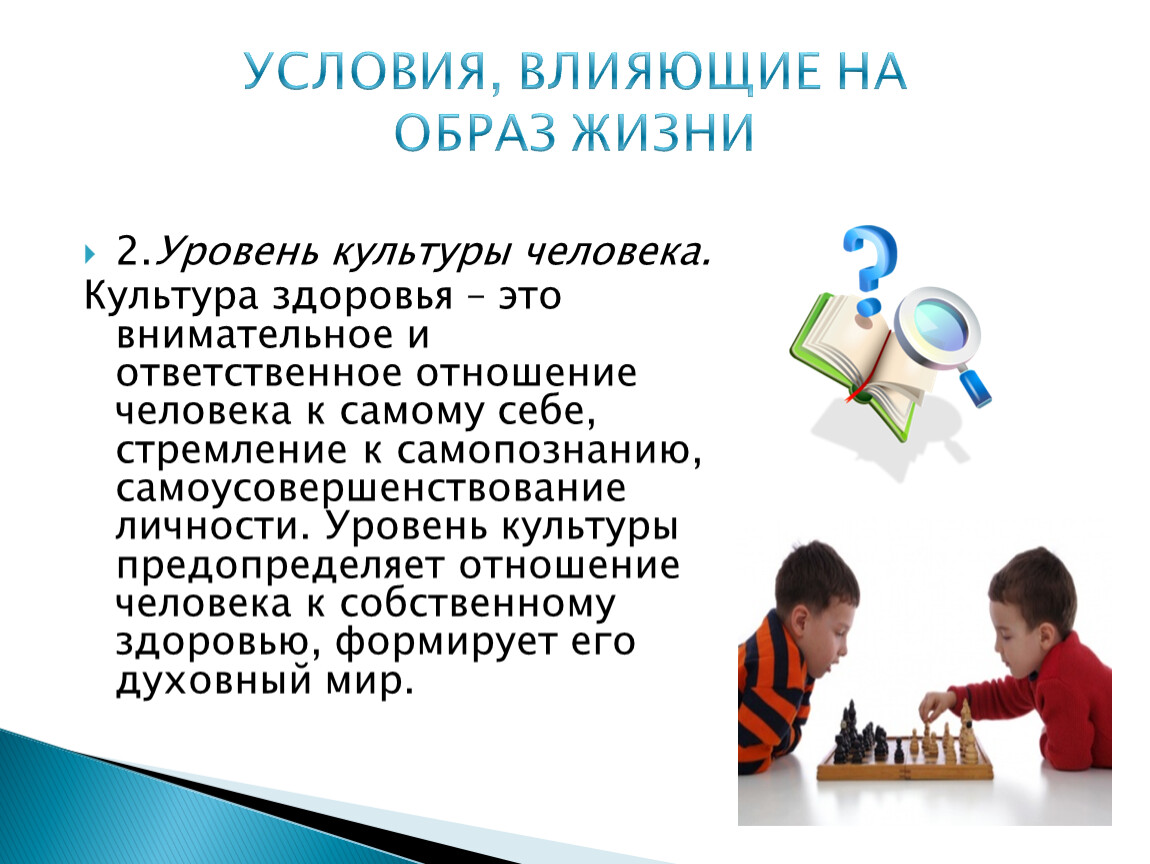 УСЛОВИЯ, ВЛИЯЮЩИЕ НА ОБРАЗ ЖИЗНИ

2.Уровень культуры человека.

Культура здоровья – это внимательное и ответственное отношение человека к самому себе, стремление к самопознанию, самоусовершенствование личности. Уровень культуры предопределяет отношение человека к собственному здоровью, формирует его духовный мир.